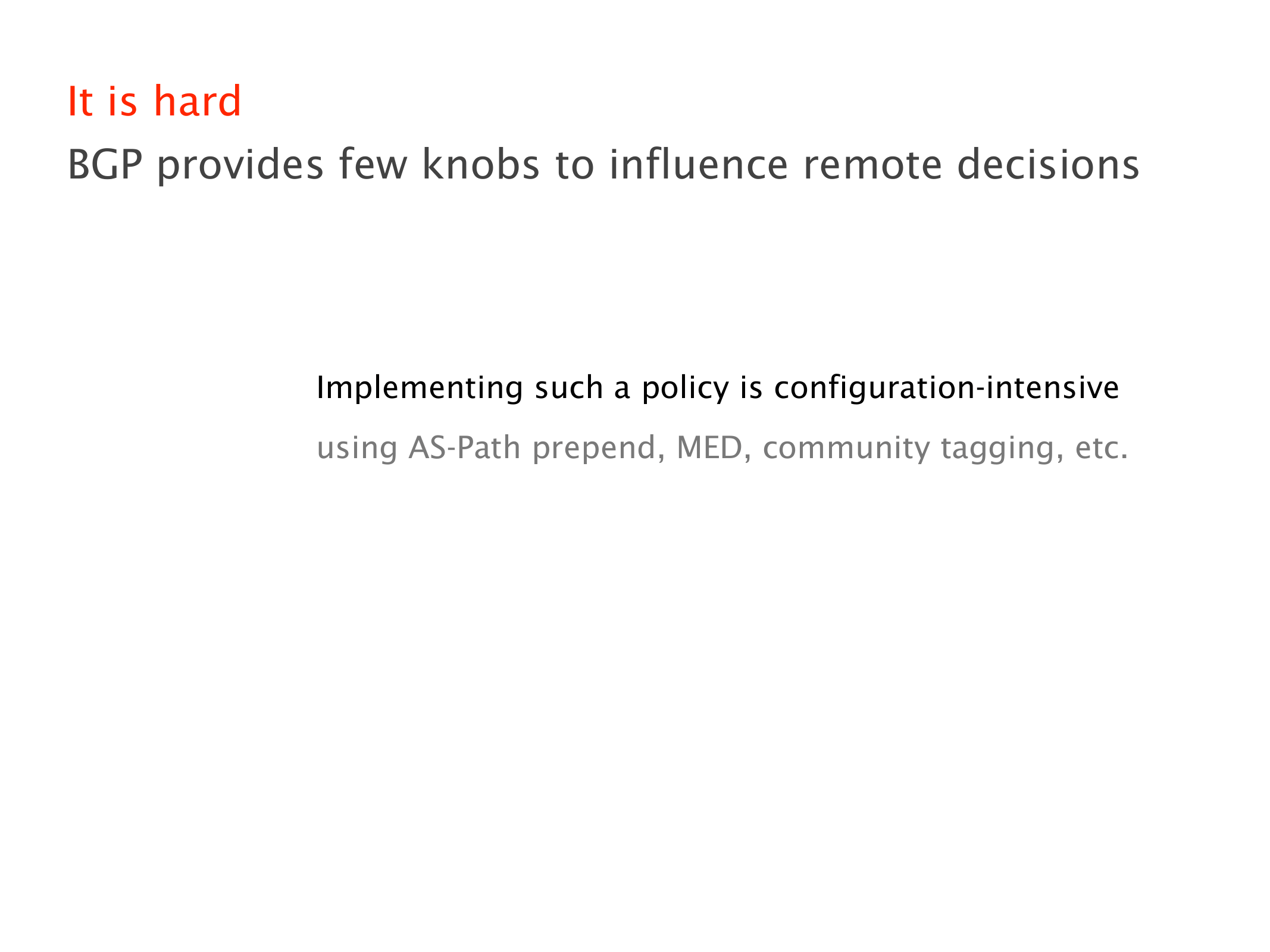 It is hard

BGP provides few knobs to influence remote decisions

Implementing such a policy is configuration-intensive

using AS-Path prepend, MED, community tagging, etc.